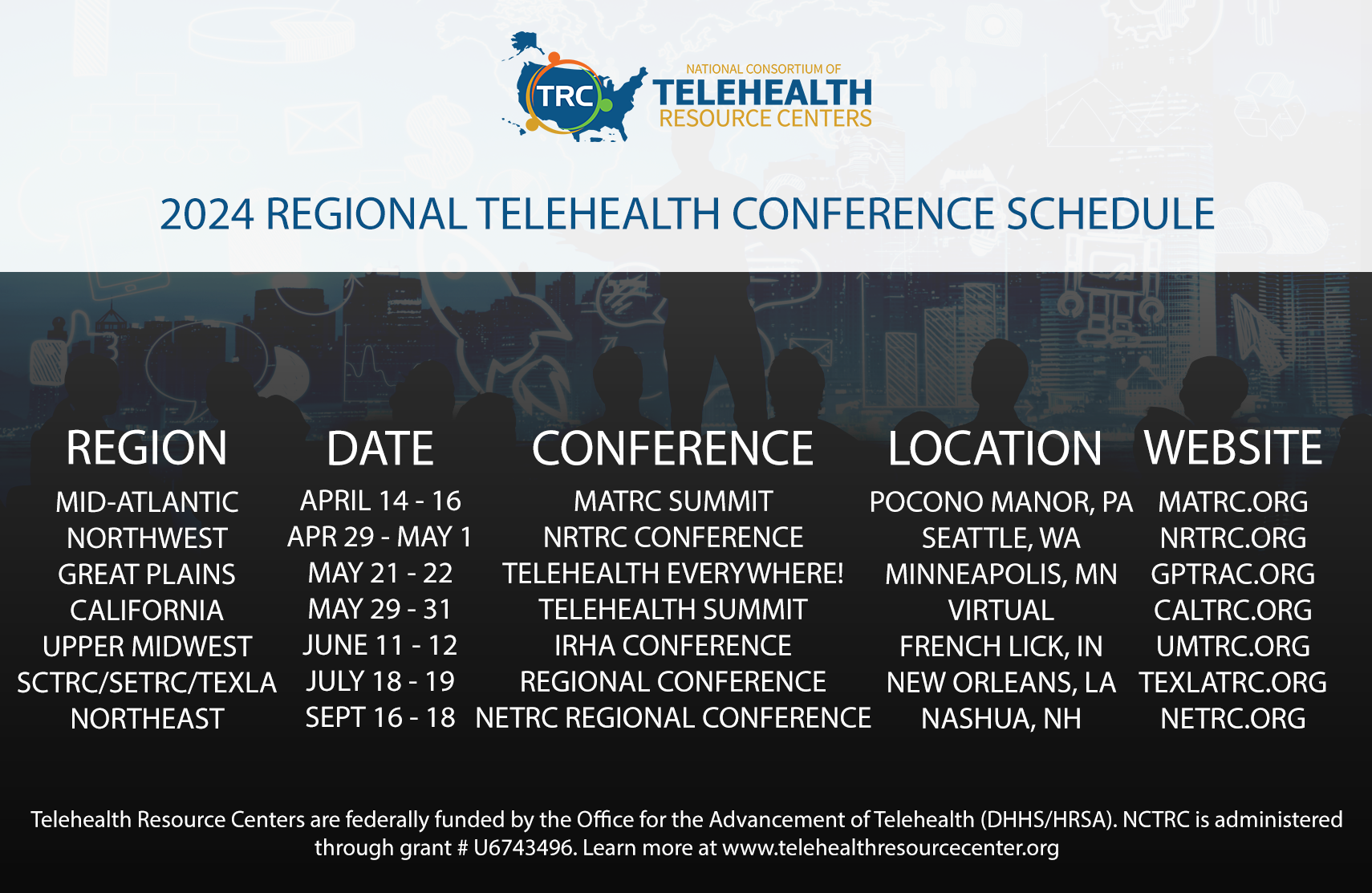 TRC NATIONAL CONSORTIUM OF TELEHEALTH RESOURCE CENTERS

2024 REGIONAL TELEHEALTH CONFERENCE SCHEDULE

| REGION | DATE | CONFERENCE | LOCATION | WEBSITE |
|---|---|---|---|---|
| MID-ATLANTIC | APRIL 14 - 16 | MATRC SUMMIT | POCONO MANOR, PA | MATRC.ORG |
| NORTHWEST | APR 29 - MAY 1 | NRTRC CONFERENCE | SEATTLE, WA | NRTRC.ORG |
| GREAT PLAINS | MAY 21 - 22 | TELEHEALTH EVERYWHERE! | MINNEAPOLIS, MN | GPTRAC.ORG |
| CALIFORNIA | MAY 29 - 31 | TELEHEALTH SUMMIT | VIRTUAL | CALTRC.ORG |
| UPPER MIDWEST | JUNE 11 - 12 | IRHA CONFERENCE | FRENCH LICK, IN | UMTRC.ORG |
| SCTRC/SETRC/TEXLA | JULY 18 - 19 | REGIONAL CONFERENCE | NEW ORLEANS, LA | TEXLATRC.ORG |
| NORTHEAST | SEPT 16 - 18 | NETRC REGIONAL CONFERENCE | NASHUA, NH | NETRC.ORG |

Telehealth Resource Centers are federally funded by the Office for the Advancement of Telehealth (DHHS/HRSA). NCTRC is administered through grant # U6743496. Learn more at www.telehealthresourcecenter.org